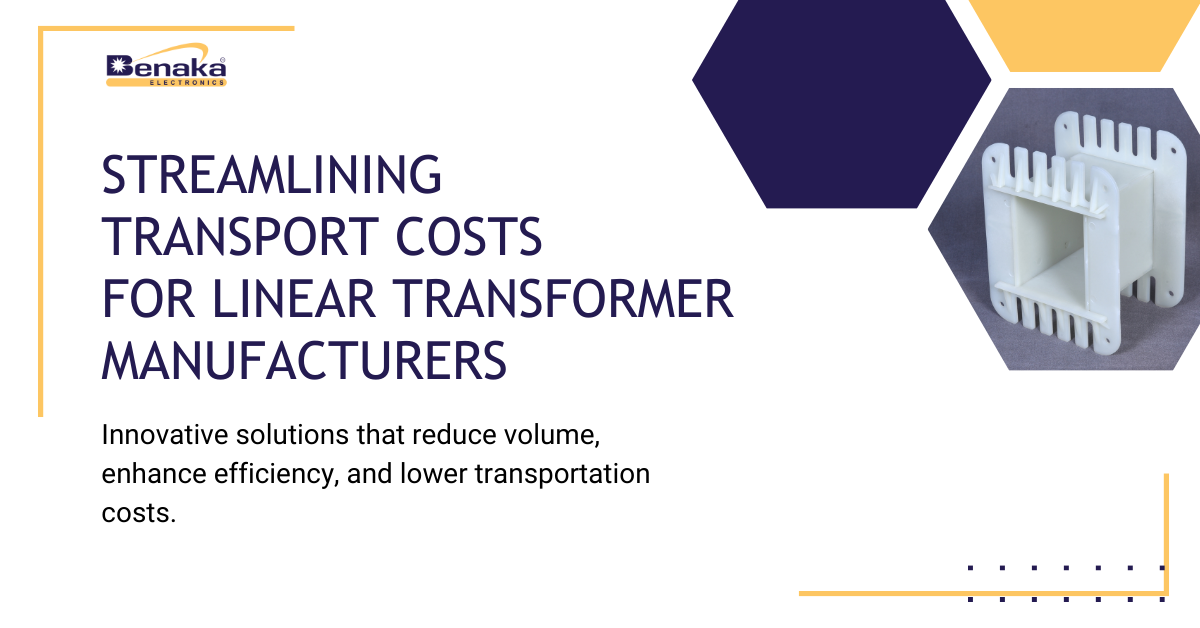 Benaka®
ELECTRONICS

STREAMLINING TRANSPORT COSTS FOR LINEAR TRANSFORMER MANUFACTURERS

Innovative solutions that reduce volume, enhance efficiency, and lower transportation costs.